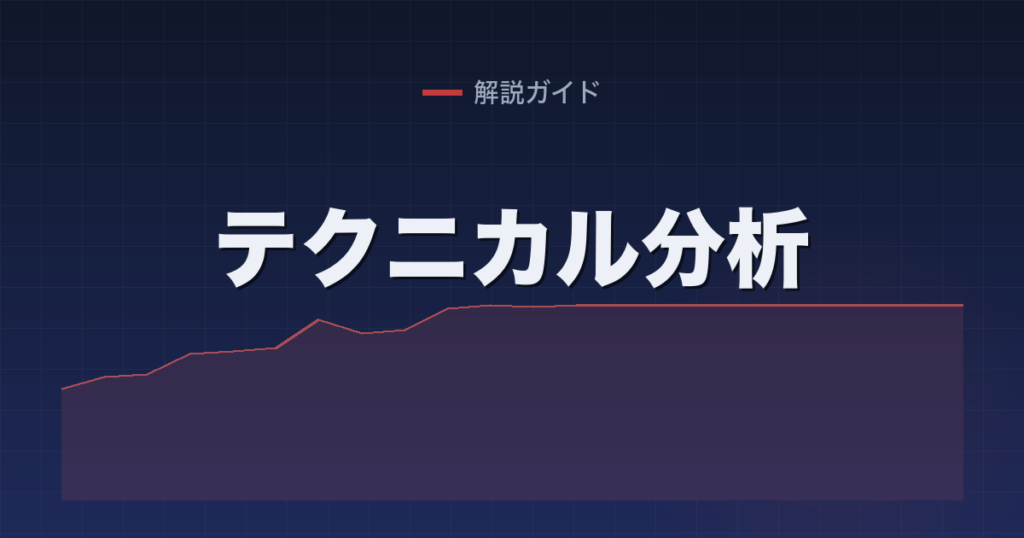 解説ガイド

テクニカル分析